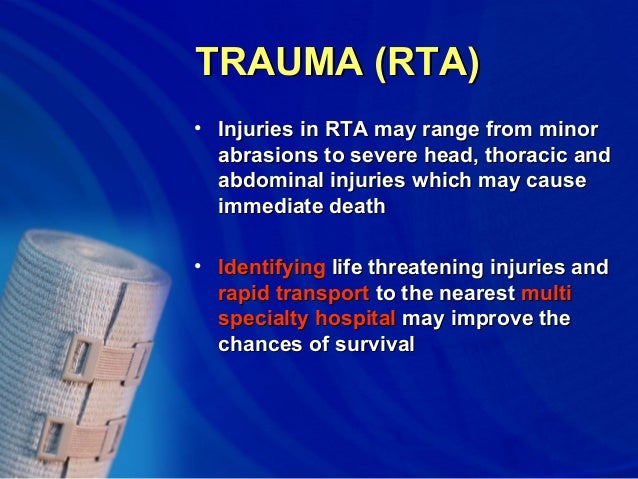 TRAUMA (RTA)

• Injuries in RTA may range from minor abrasions to severe head, thoracic and abdominal injuries which may cause immediate death

• Identifying life threatening injuries and rapid transport to the nearest multi specialty hospital may improve the chances of survival